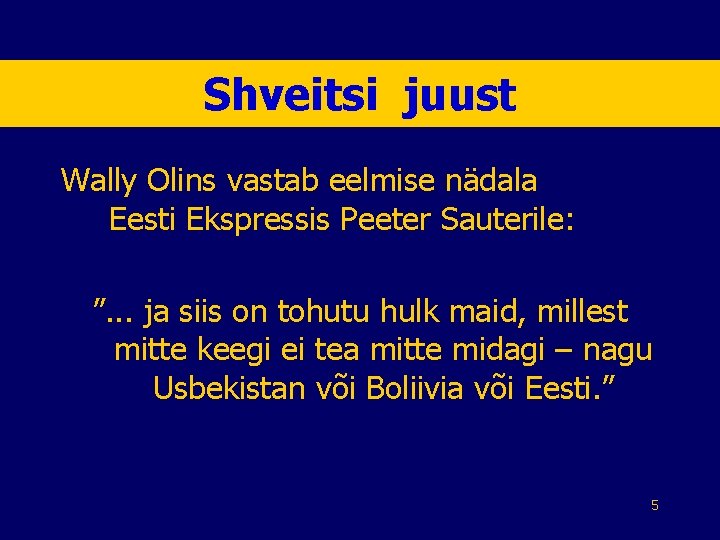 Shveitsi juust

Wally Olins vastab eelmise nädala Eesti Ekspressis Peeter Sauterile:

”... ja siis on tohutu hulk maid, millest mitte keegi ei tea mitte midagi – nagu Usbekistan või Boliivia või Eesti.”

5